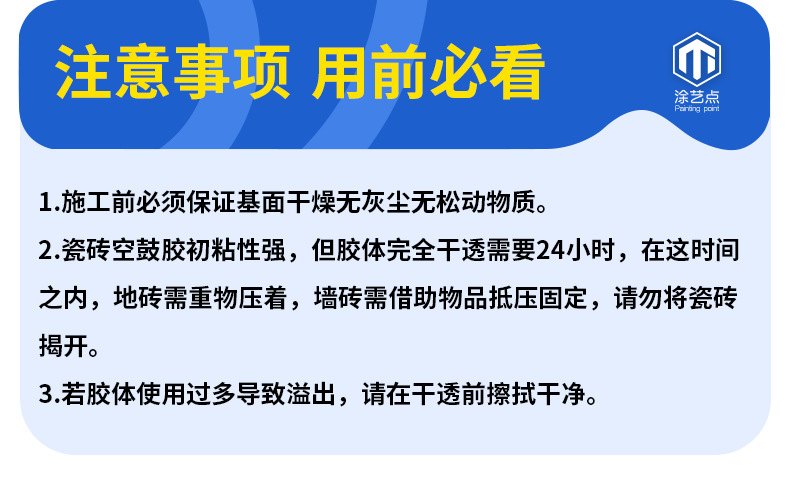 注意事项 用前必看

涂艺点
Painting point

1.施工前必须保证基面干燥无灰尘无松动物质。

2.瓷砖空鼓胶初粘性强，但胶体完全干透需要24小时，在这时间之内，地砖需重物压着，墙砖需借助物品抵压固定，请勿将瓷砖揭开。

3.若胶体使用过多导致溢出，请在干透前擦拭干净。